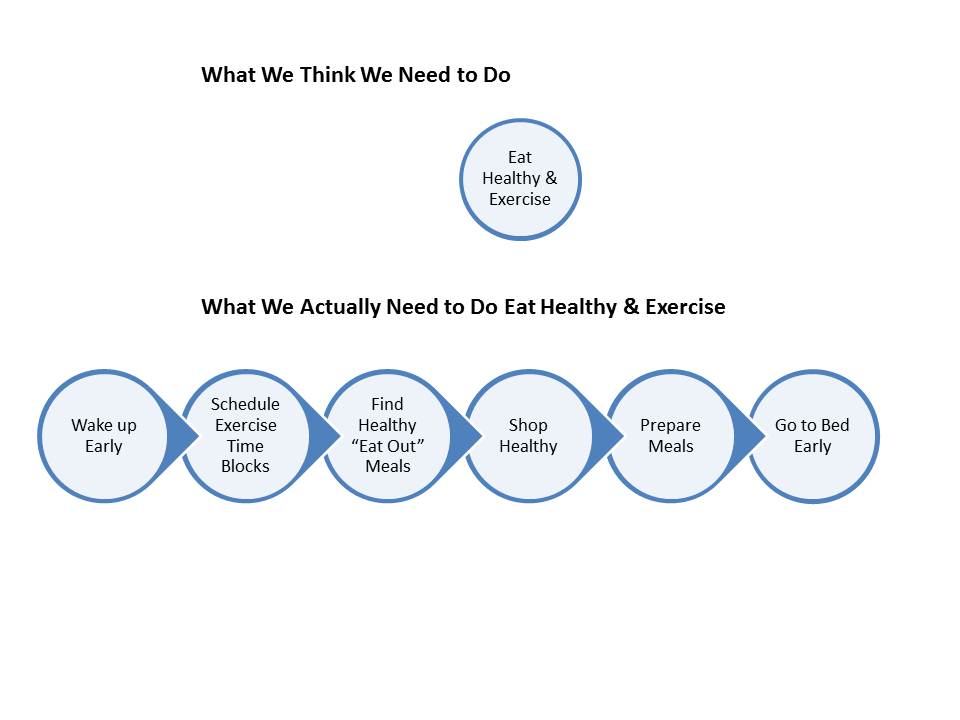 What We Think We Need to Do

Eat Healthy & Exercise

What We Actually Need to Do Eat Healthy & Exercise

Wake up Early

Schedule Exercise Time Blocks

Find Healthy “Eat Out” Meals

Shop Healthy

Prepare Meals

Go to Bed Early